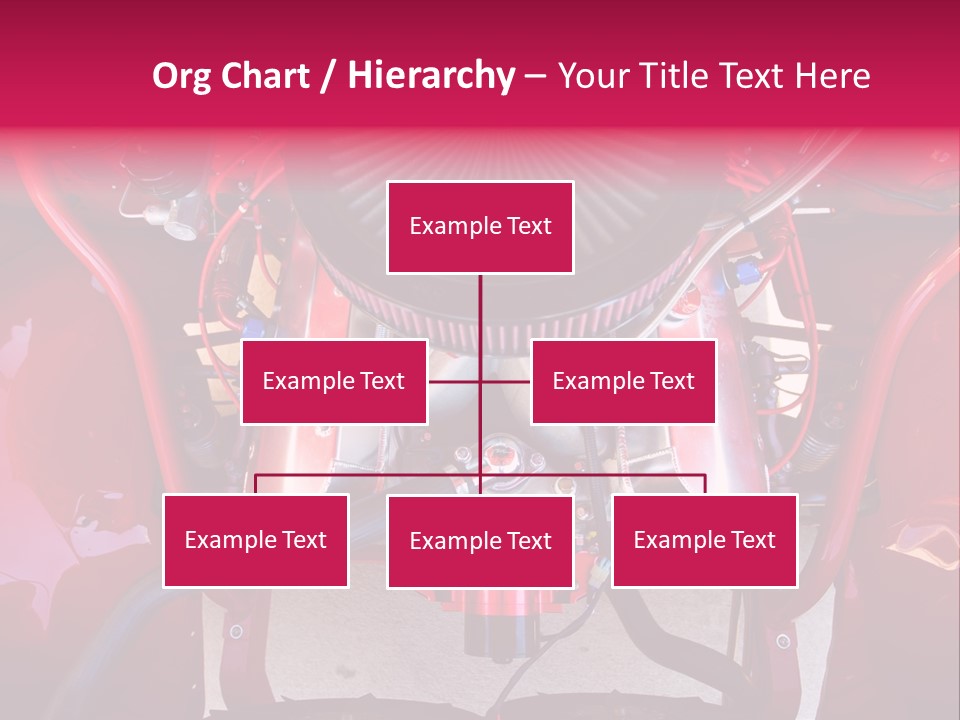 Org Chart / Hierarchy – Your Title Text Here

Example Text

Example Text

Example Text

Example Text

Example Text

Example Text